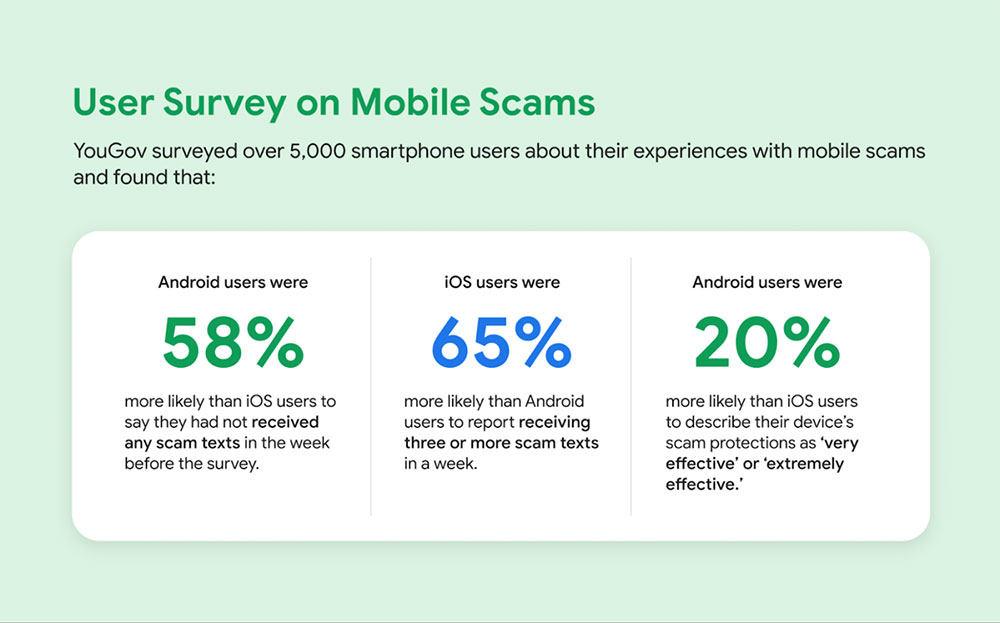 User Survey on Mobile Scams

YouGov surveyed over 5,000 smartphone users about their experiences with mobile scams and found that:

Android users were

58%

more likely than iOS users to say they had not received any scam texts in the week before the survey.

iOS users were

65%

more likely than Android users to report receiving three or more scam texts in a week.

Android users were

20%

more likely than iOS users to describe their device's scam protections as 'very effective' or 'extremely effective.'